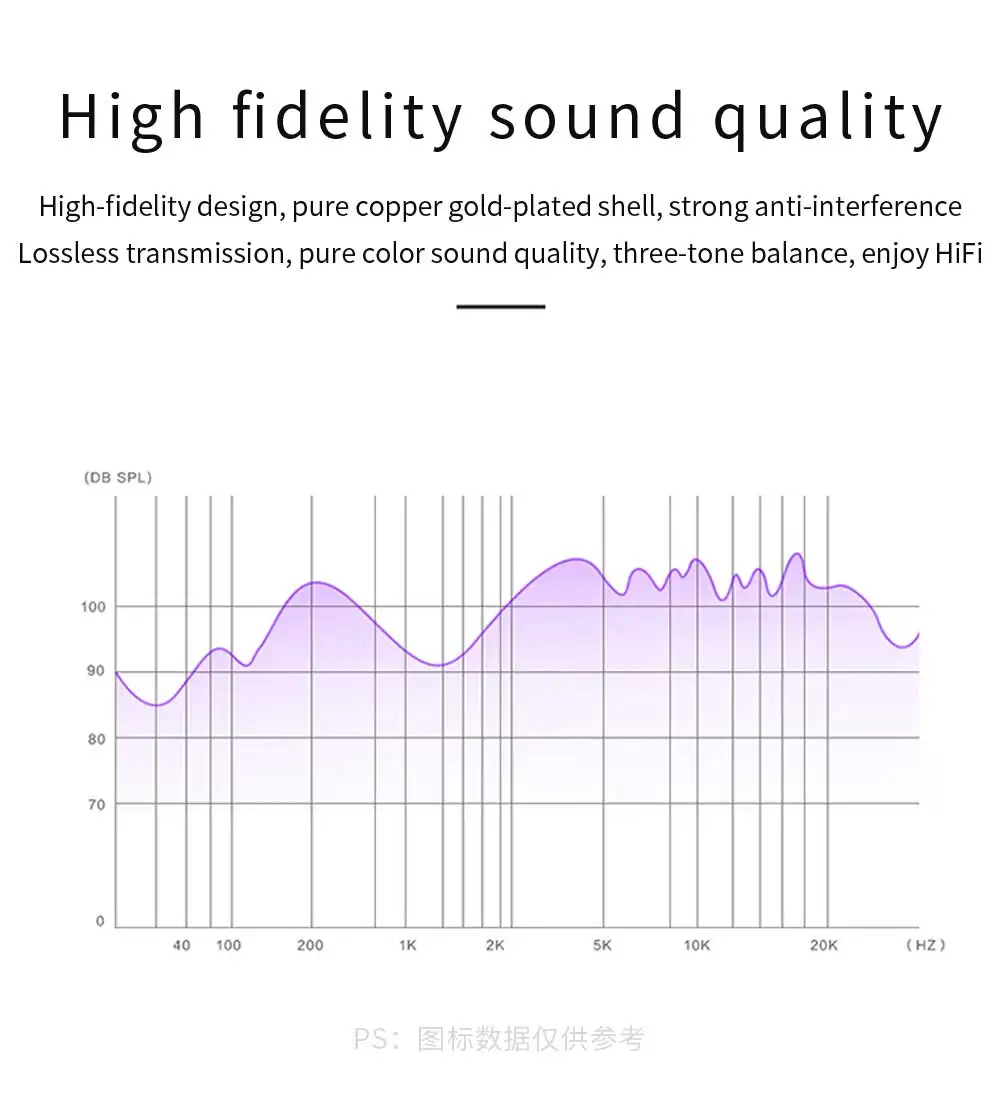 High fidelity sound quality

High-fidelity design, pure copper gold-plated shell, strong anti-interference
Lossless transmission, pure color sound quality, three-tone balance, enjoy HiFi

(DB SPL)

100

90

80

70

0

40 100 200 1K 2K 5K 10K 20K (HZ)

PS：图标数据仅供参考